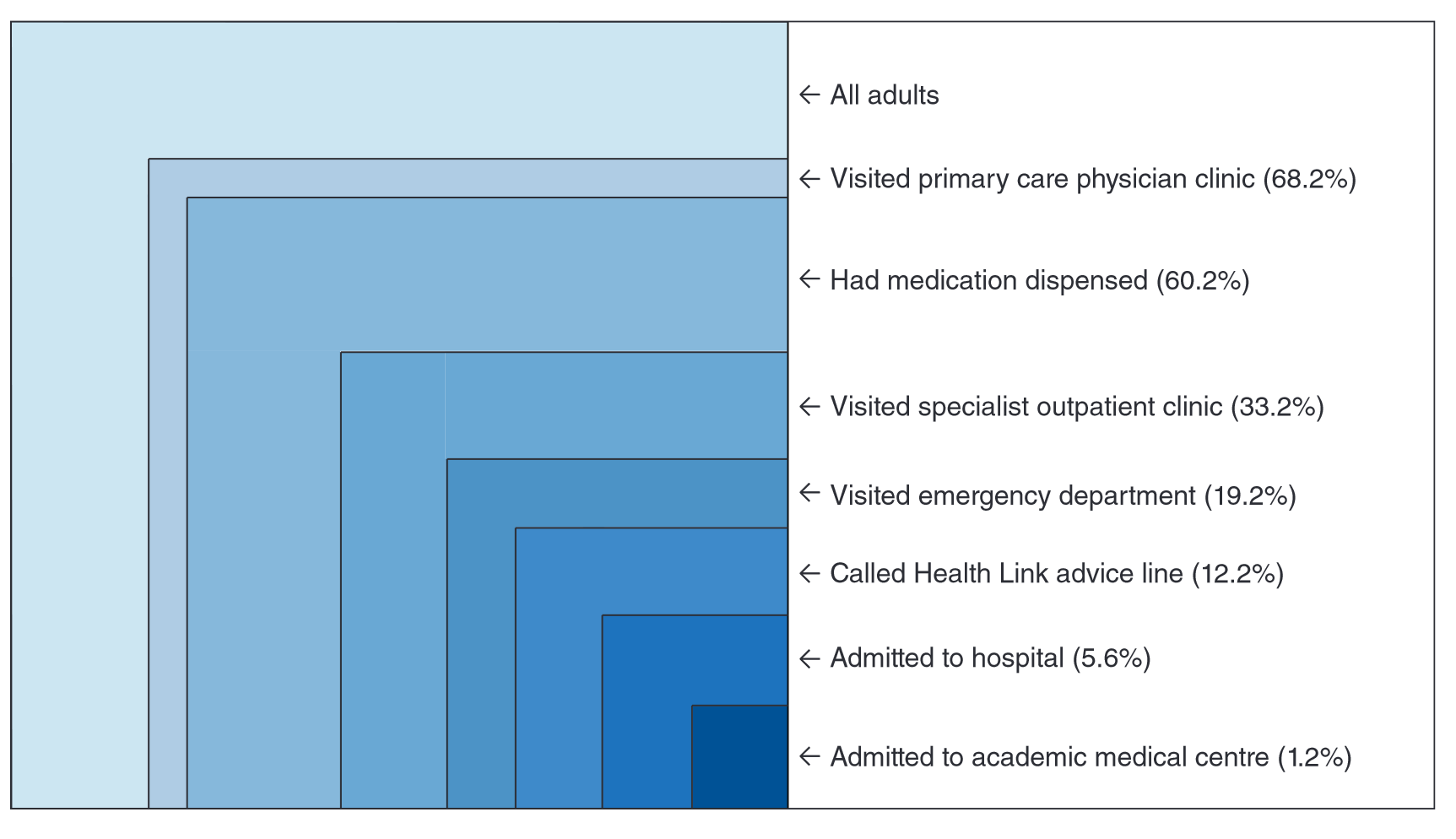 ← All adults

← Visited primary care physician clinic (68.2%)

← Had medication dispensed (60.2%)

← Visited specialist outpatient clinic (33.2%)

← Visited emergency department (19.2%)

← Called Health Link advice line (12.2%)

← Admitted to hospital (5.6%)

← Admitted to academic medical centre (1.2%)